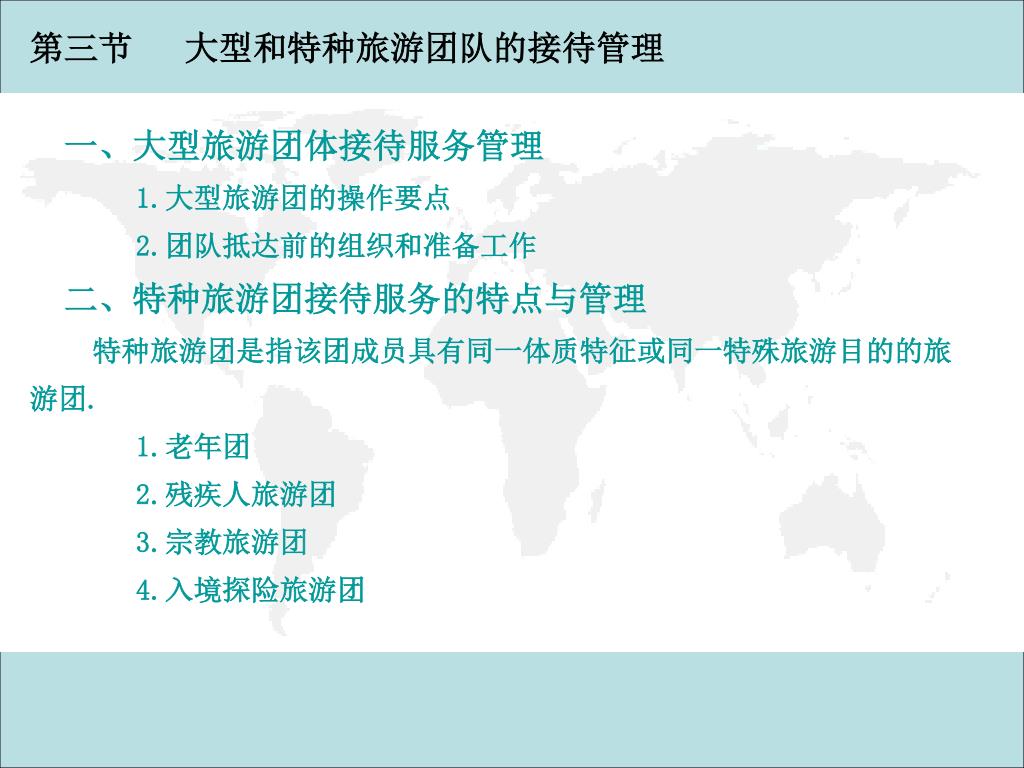 第三节　　大型和特种旅游团队的接待管理

一、大型旅游团体接待服务管理

1.大型旅游团的操作要点

2.团队抵达前的组织和准备工作

二、特种旅游团接待服务的特点与管理

特种旅游团是指该团成员具有同一体质特征或同一特殊旅游目的的旅游团.

1.老年团

2.残疾人旅游团

3.宗教旅游团

4.入境探险旅游团